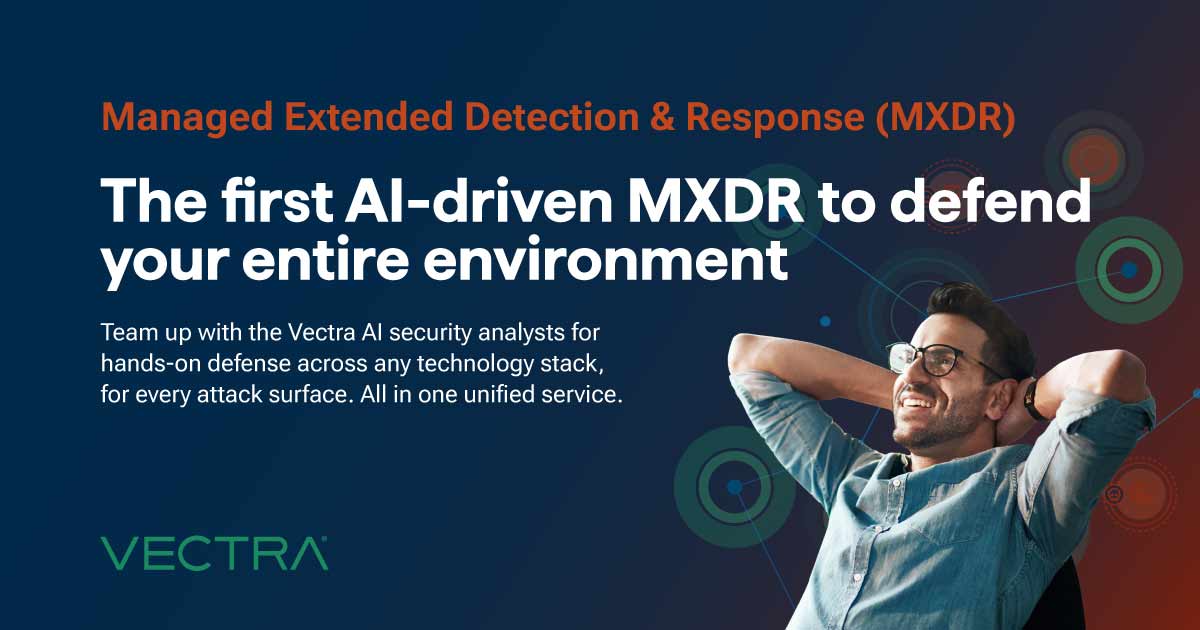 Managed Extended Detection & Response (MXDR)

The first AI-driven MXDR to defend your entire environment

Team up with the Vectra AI security analysts for hands-on defense across any technology stack, for every attack surface. All in one unified service.

VECTRA